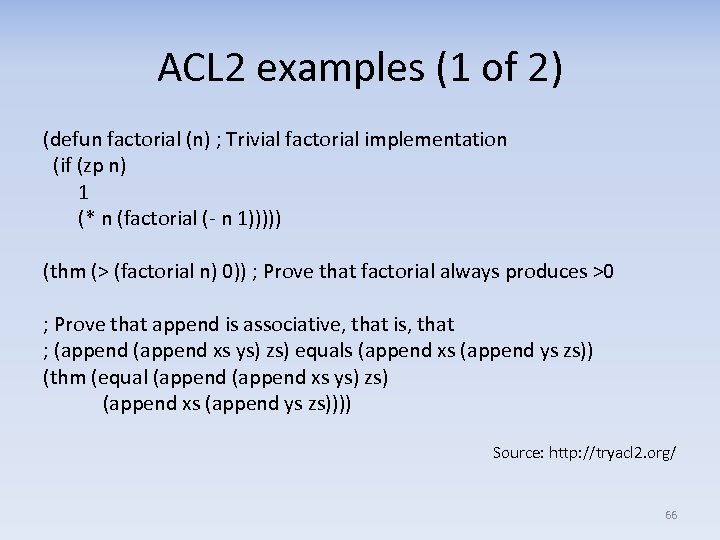 ACL2 examples (1 of 2)

(defun factorial (n) ; Trivial factorial implementation
(if (zp n)
1
(* n (factorial (- n 1)))))

(thm (> (factorial n) 0)) ; Prove that factorial always produces >0

; Prove that append is associative, that is, that
; (append (append xs ys) zs) equals (append xs (append ys zs))
(thm (equal (append (append xs ys) zs)
(append xs (append ys zs))))

Source: http://tryacl2.org/

66